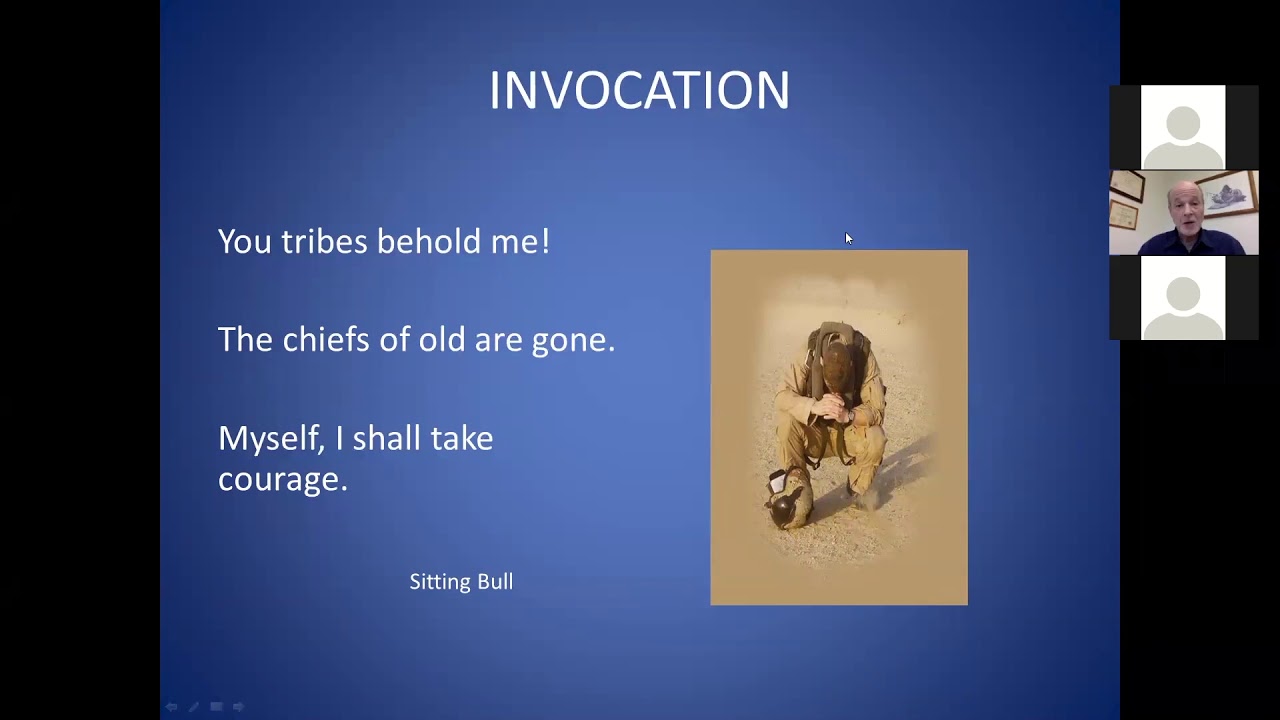 INVOCATION

You tribes behold me!

The chiefs of old are gone.

Myself, I shall take courage.

Sitting Bull